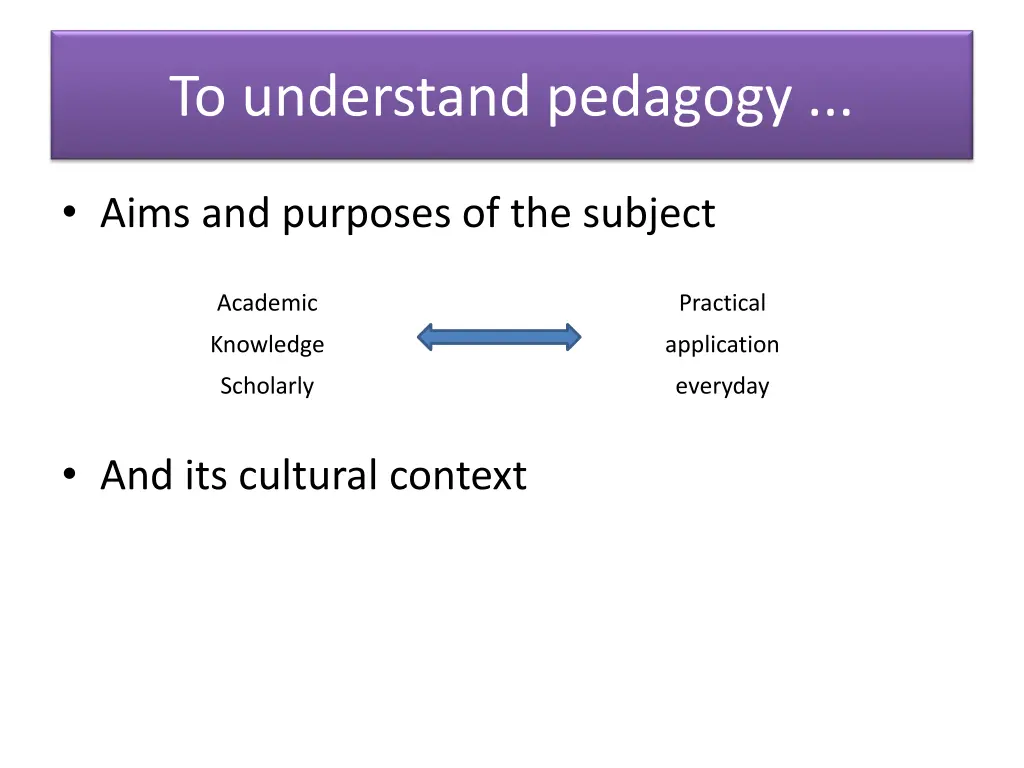 To understand pedagogy ...

• Aims and purposes of the subject

Academic
Knowledge
Scholarly

Practical
application
everyday

• And its cultural context